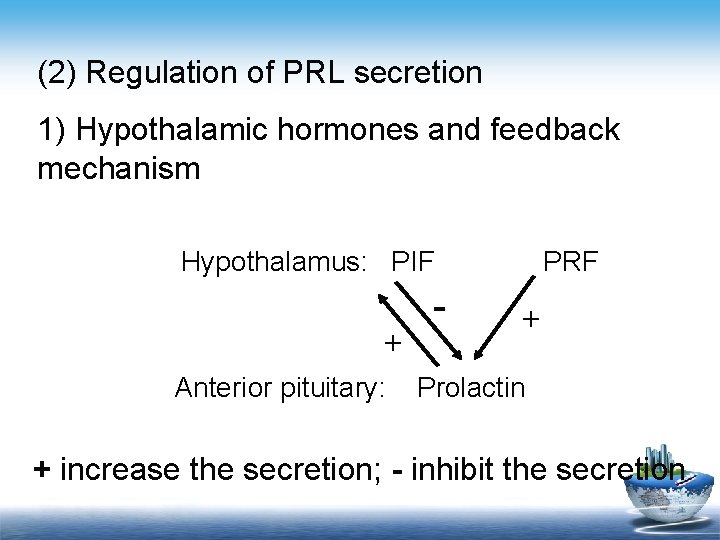 (2) Regulation of PRL secretion

1) Hypothalamic hormones and feedback mechanism

Hypothalamus: PIF PRF

-

+

+

Anterior pituitary: Prolactin

+ increase the secretion; - inhibit the secretion